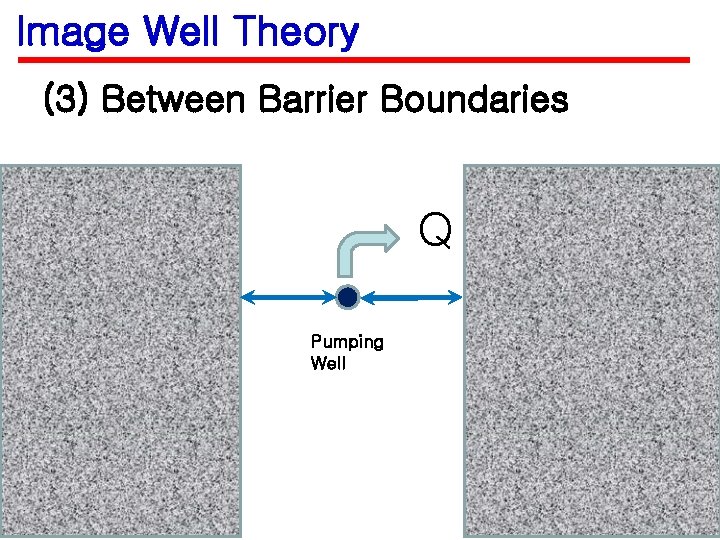 Image Well Theory

(3) Between Barrier Boundaries

Q

Pumping Well